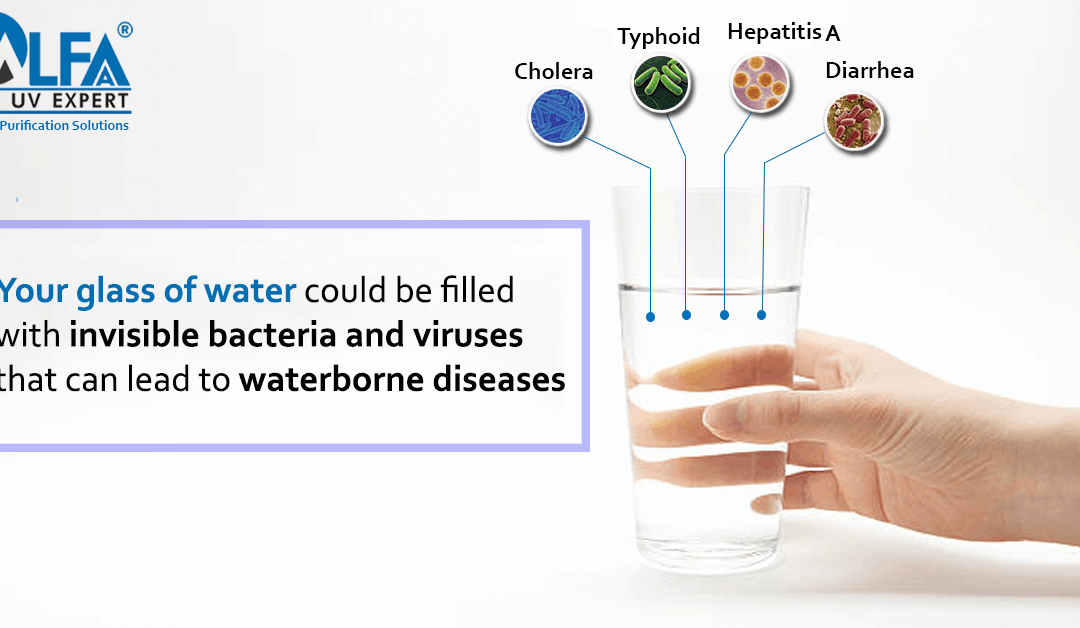 LFA®
UV EXPERT
Purification Solutions

Cholera
Typhoid
Hepatitis A
Diarrhea

Your glass of water could be filled with invisible bacteria and viruses that can lead to waterborne diseases